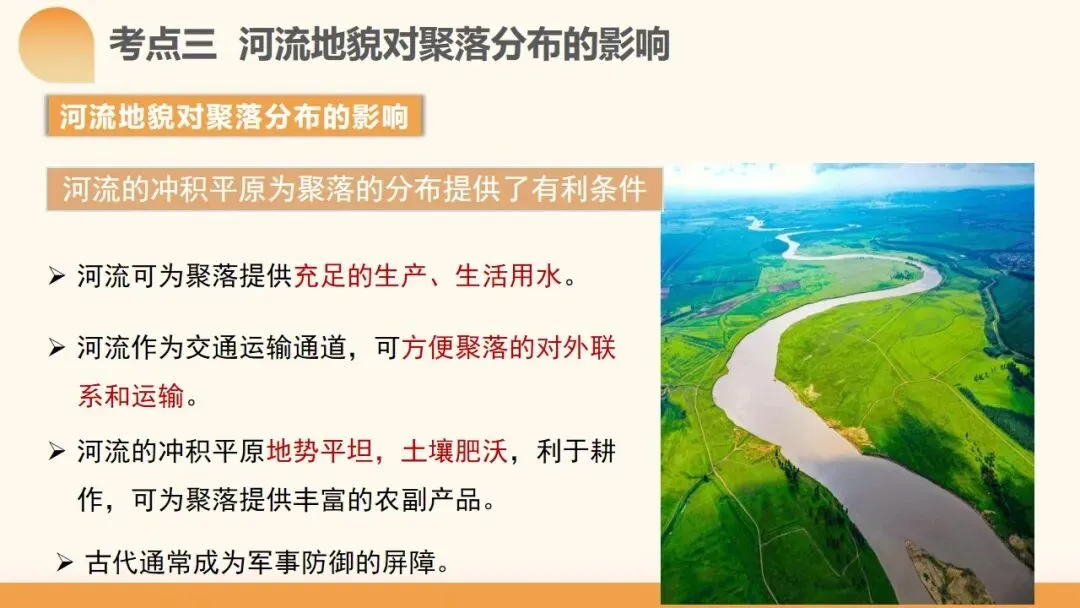 考点三 河流地貌对聚落分布的影响

河流地貌对聚落分布的影响

河流的冲积平原为聚落的分布提供了有利条件

➢ 河流可为聚落提供充足的生产、生活用水。

➢ 河流作为交通运输通道，可方便聚落的对外联系和运输。

➢ 河流的冲积平原地势平坦，土壤肥沃，利于耕作，可为聚落提供丰富的农副产品。

➢ 古代通常成为军事防御的屏障。